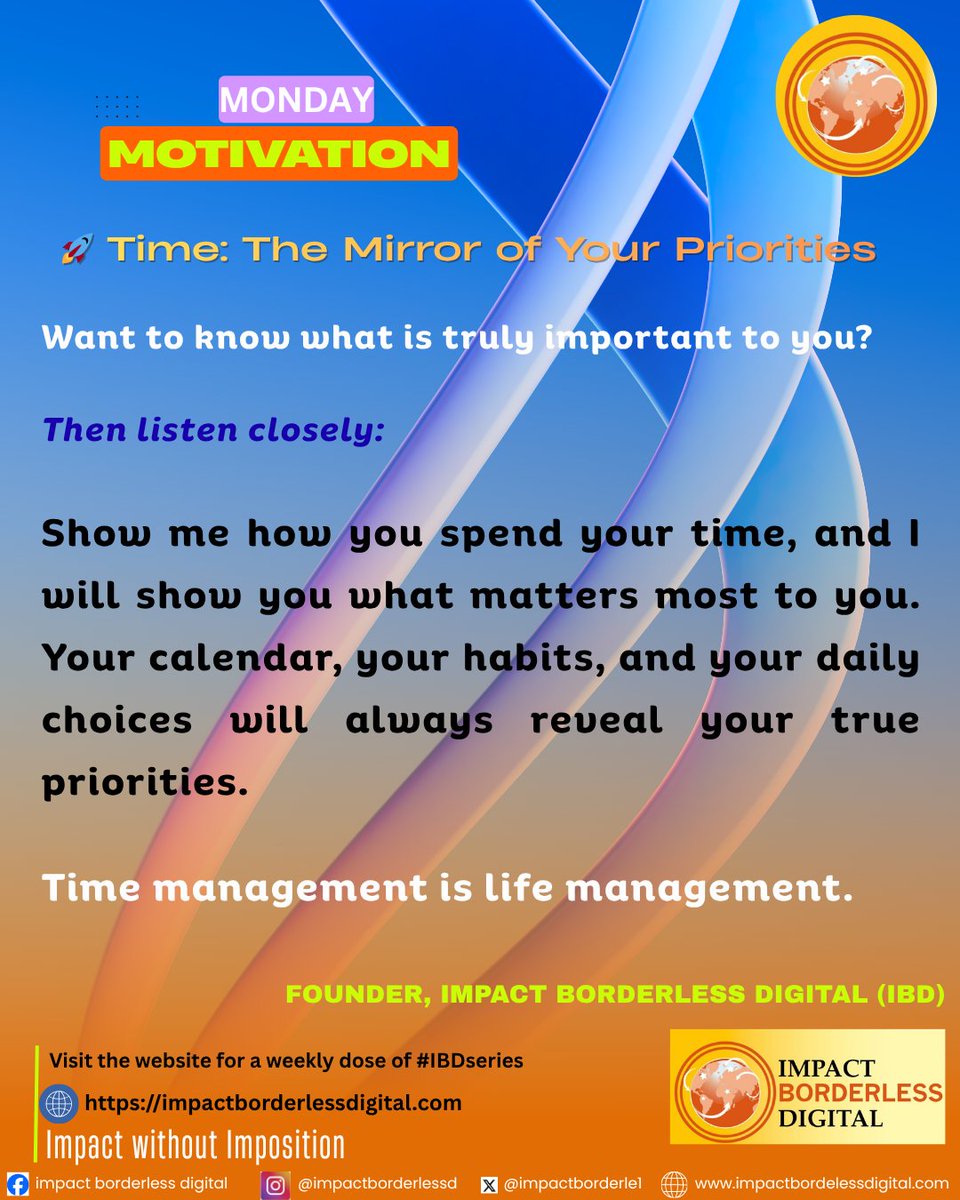 MONDAY
MOTIVATION

🚀 Time: The Mirror of Your Priorities

Want to know what is truly important to you?

Then listen closely:

Show me how you spend your time, and I will show you what matters most to you. Your calendar, your habits, and your daily choices will always reveal your true priorities.

Time management is life management.

FOUNDER, IMPACT BORDERLESS DIGITAL (IBD)

Visit the website for a weekly dose of #IBDseries

https://impactborderlessdigital.com

Impact without Imposition

IMPACT BORDERLESS DIGITAL

impact borderless digital @impactborderlessd @impactborderle1 www.impactbordelessdigital.com